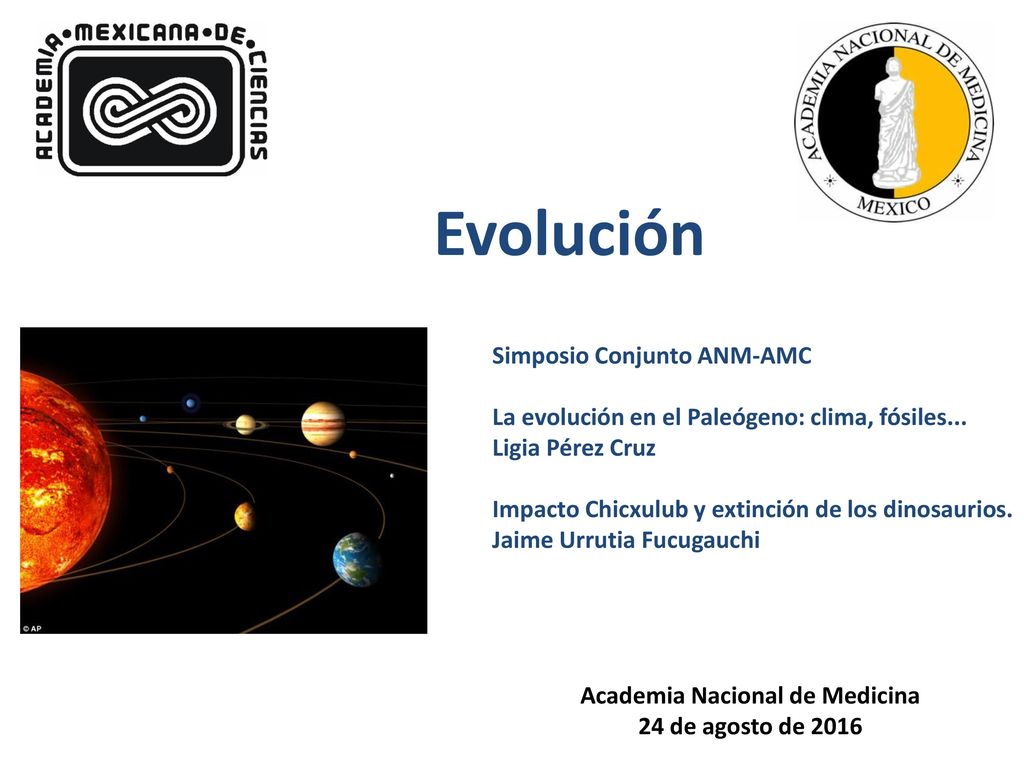 ACADEMIA•MEXICANA•DE•CIENCIAS

ACADEMIA NACIONAL DE MEDICINA
MEXICO

Evolución

© AP

Simposio Conjunto ANM-AMC

La evolución en el Paleógeno: clima, fósiles...
Ligia Pérez Cruz

Impacto Chicxulub y extinción de los dinosaurios.
Jaime Urrutia Fucugauchi

Academia Nacional de Medicina
24 de agosto de 2016